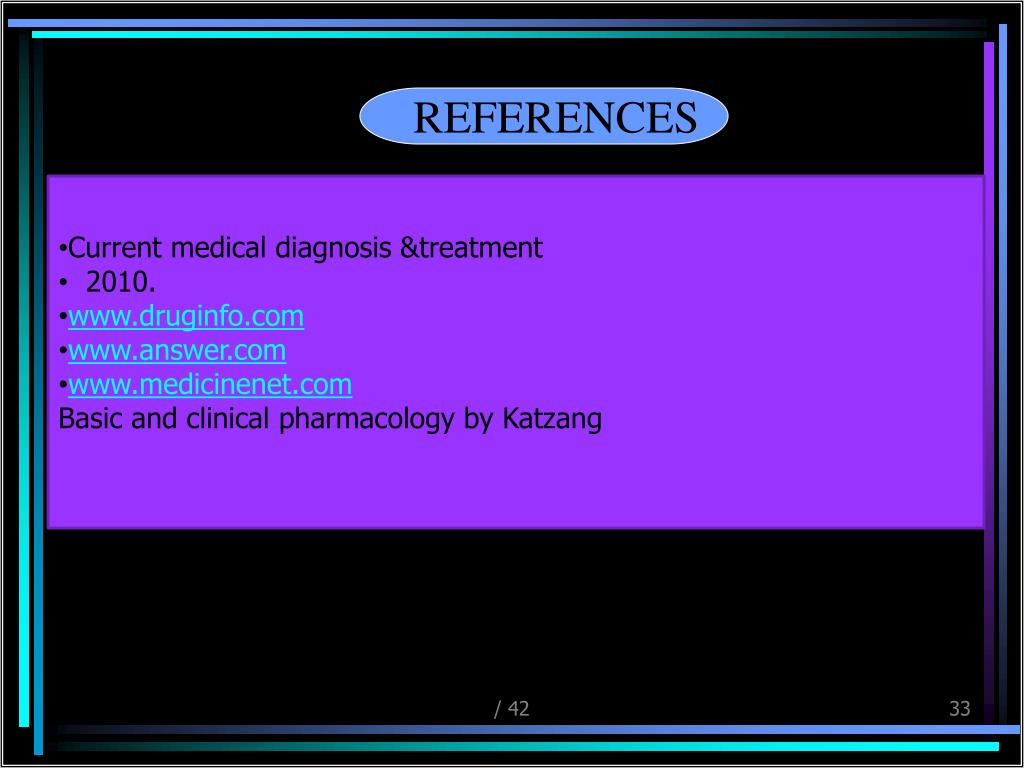 REFERENCES

•Current medical diagnosis &treatment
• 2010.
•www.druginfo.com
•www.answer.com
•www.medicinenet.com
Basic and clinical pharmacology by Katzang

/ 42

33